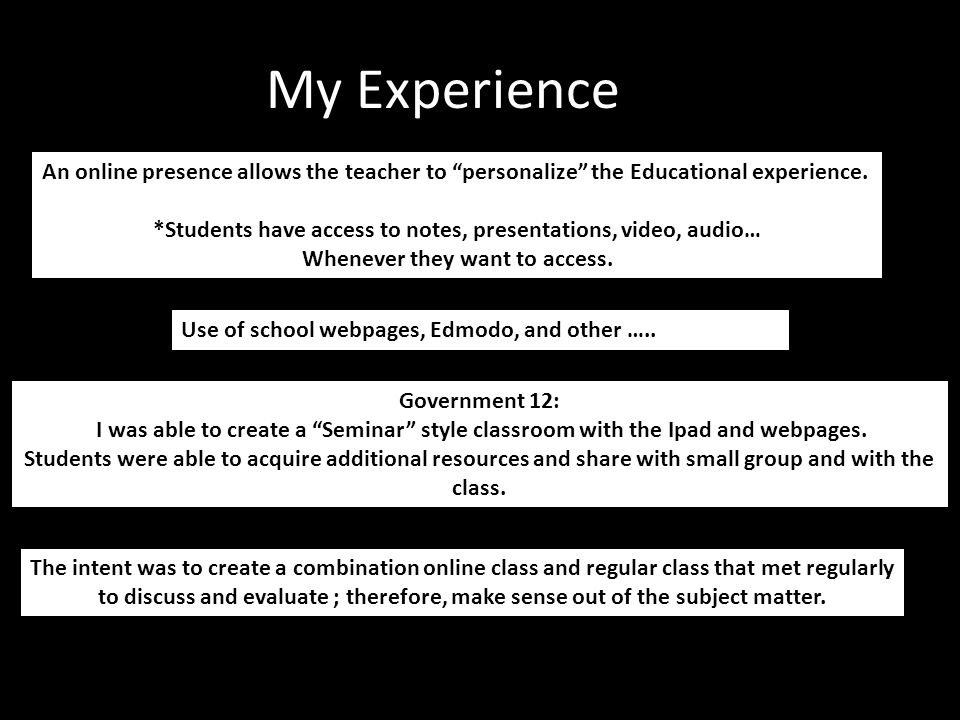 My Experience

An online presence allows the teacher to “personalize” the Educational experience.

*Students have access to notes, presentations, video, audio… Whenever they want to access.

Use of school webpages, Edmodo, and other …..

Government 12:
I was able to create a “Seminar” style classroom with the Ipad and webpages. Students were able to acquire additional resources and share with small group and with the class.

The intent was to create a combination online class and regular class that met regularly to discuss and evaluate ; therefore, make sense out of the subject matter.